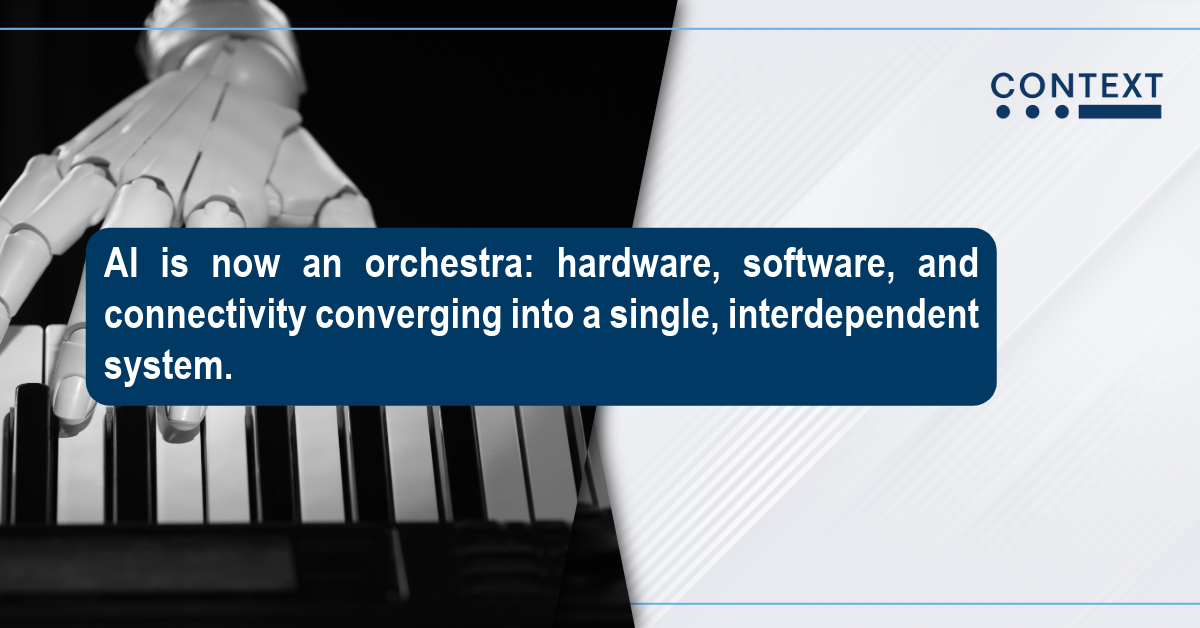 CONTEXT

AI is now an orchestra: hardware, software, and connectivity converging into a single, interdependent system.